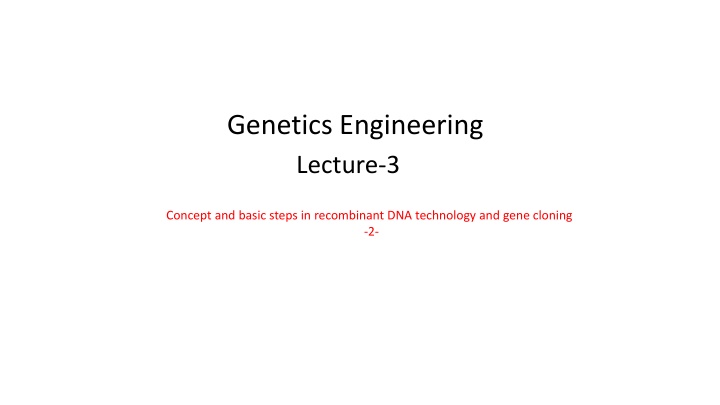 Genetics Engineering

Lecture-3

Concept and basic steps in recombinant DNA technology and gene cloning
-2-